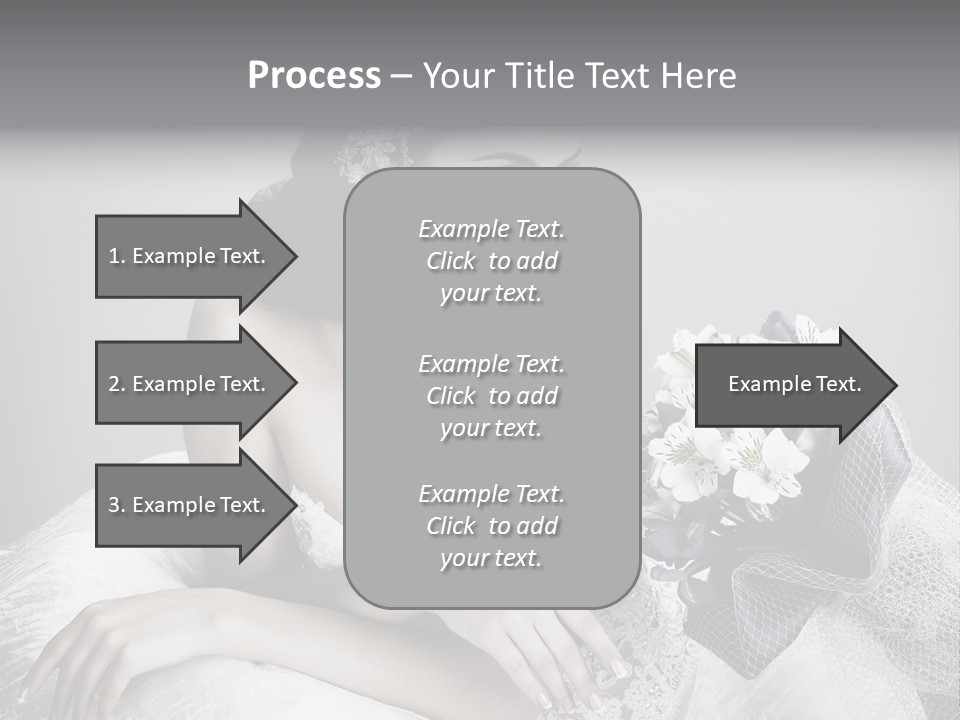 Process – Your Title Text Here

1. Example Text.

2. Example Text.

3. Example Text.

Example Text. Click to add your text.

Example Text. Click to add your text.

Example Text. Click to add your text.

Example Text.